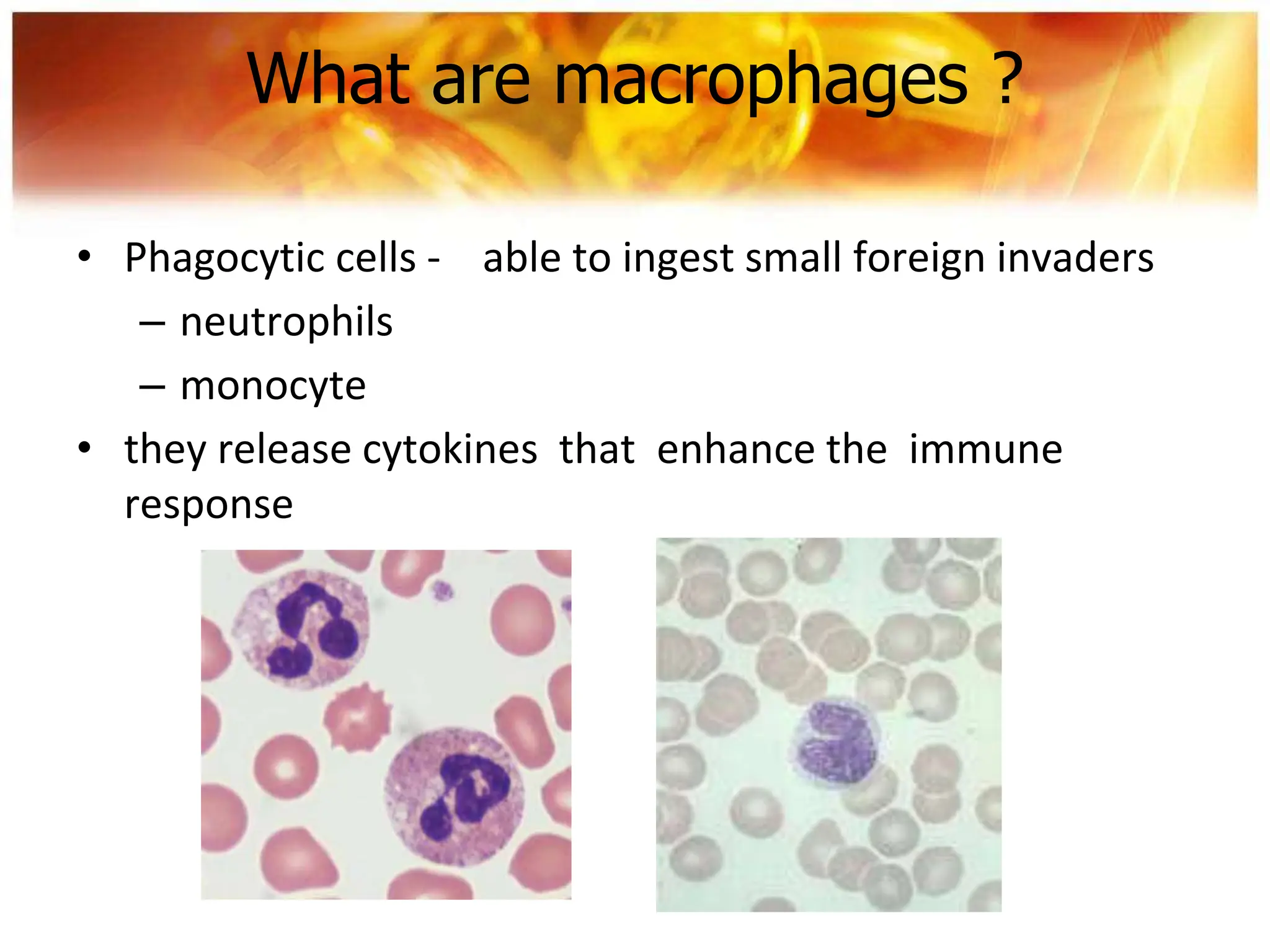 What are macrophages ?

• Phagocytic cells - able to ingest small foreign invaders
– neutrophils
– monocyte
• they release cytokines that enhance the immune response